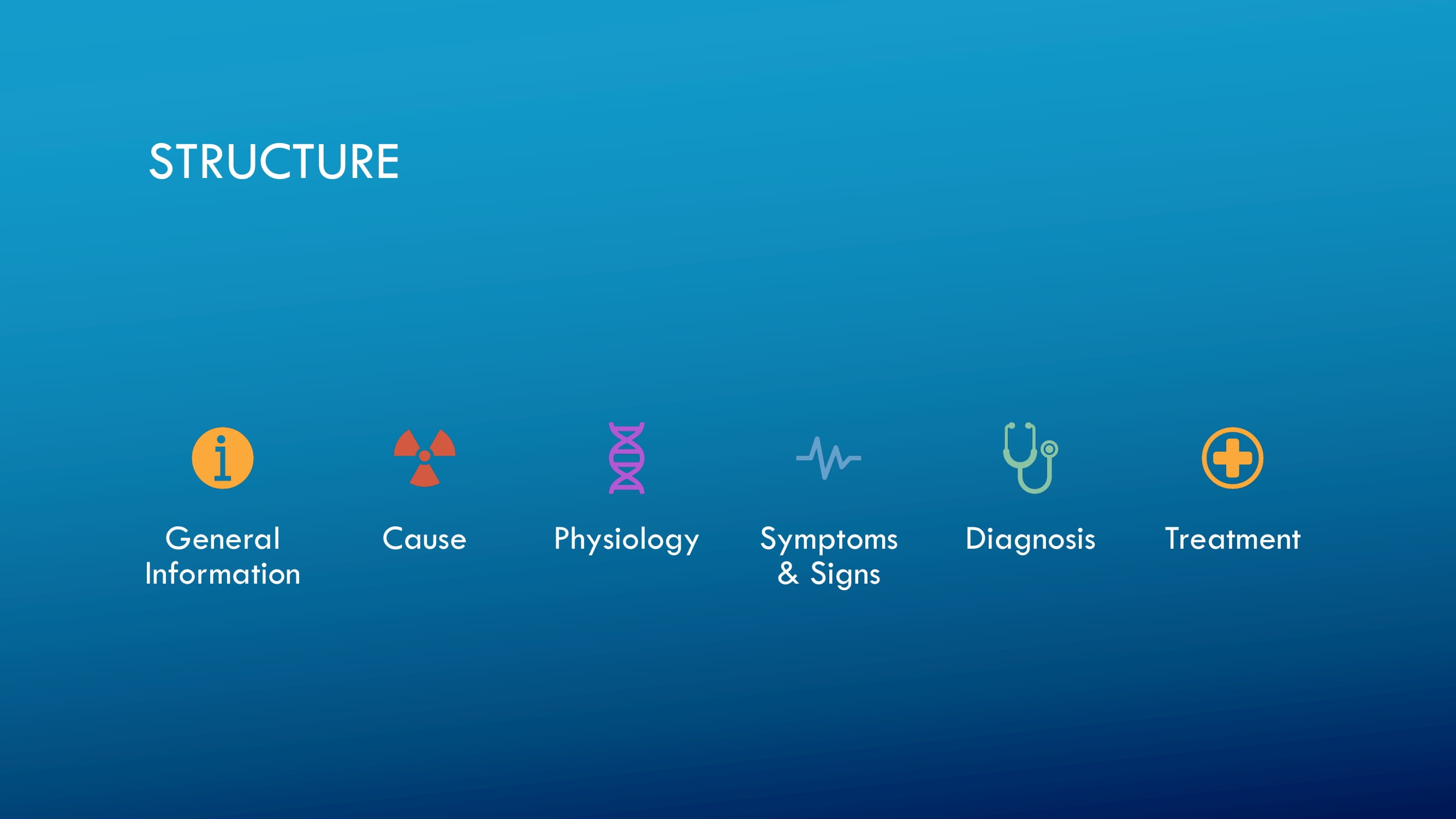 STRUCTURE

General Information

Cause

Physiology

Symptoms & Signs

Diagnosis

Treatment